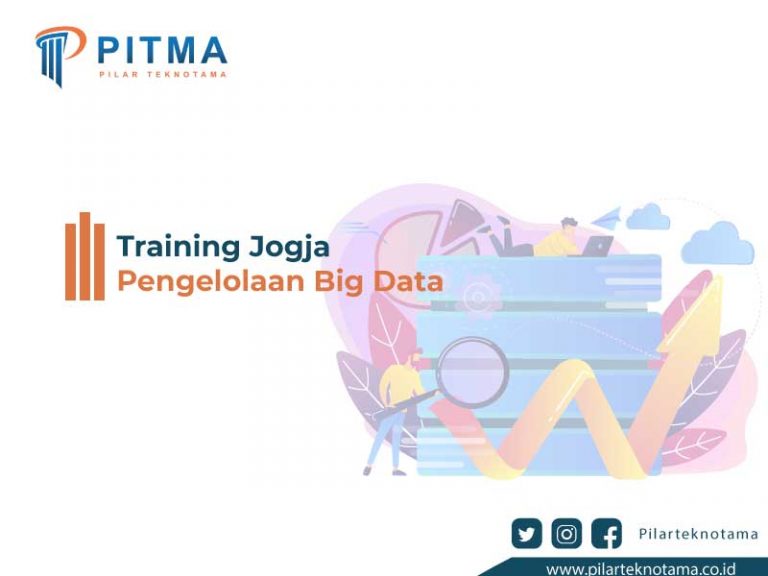 PITMA
PILAR TEKNOTAMA

Training Jogja
Pengelolaan Big Data

Pilarteknotama

www.pilarteknotama.co.id